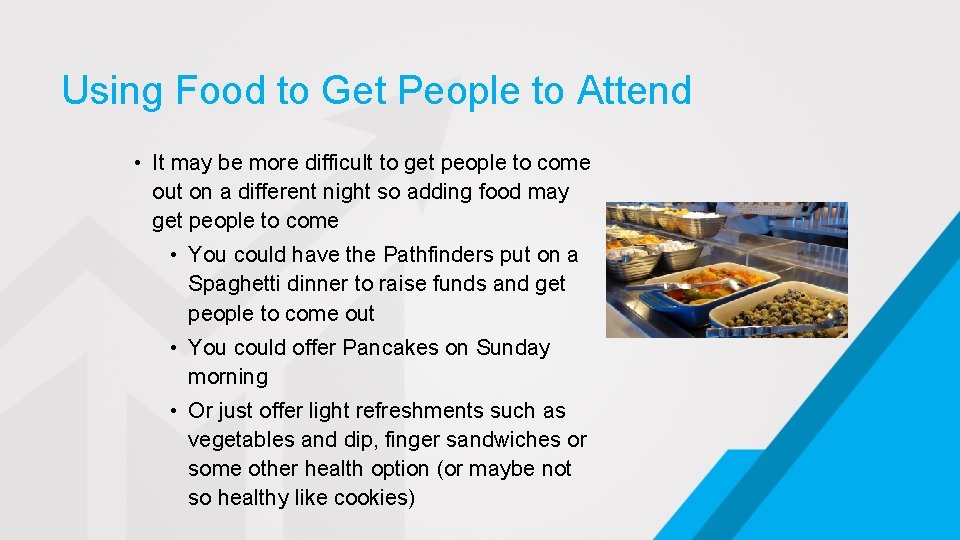 Using Food to Get People to Attend

• It may be more difficult to get people to come out on a different night so adding food may get people to come

• You could have the Pathfinders put on a Spaghetti dinner to raise funds and get people to come out

• You could offer Pancakes on Sunday morning

• Or just offer light refreshments such as vegetables and dip, finger sandwiches or some other health option (or maybe not so healthy like cookies)